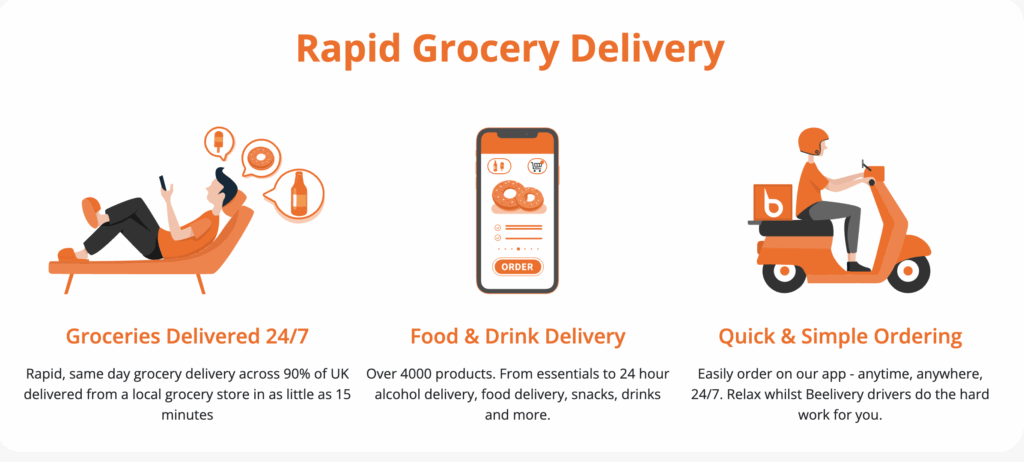 Rapid Grocery Delivery

ORDER

b

Groceries Delivered 24/7

Rapid, same day grocery delivery across 90% of UK delivered from a local grocery store in as little as 15 minutes

Food & Drink Delivery

Over 4000 products. From essentials to 24 hour alcohol delivery, food delivery, snacks, drinks and more.

Quick & Simple Ordering

Easily order on our app - anytime, anywhere, 24/7. Relax whilst Beelivery drivers do the hard work for you.